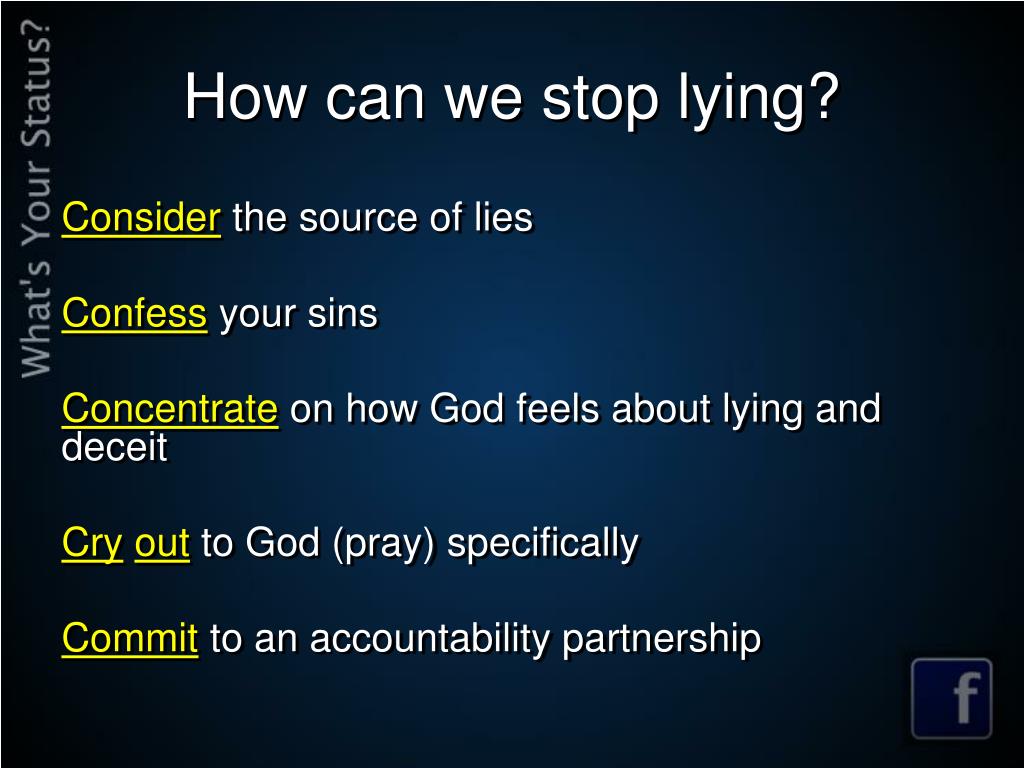 What's Your Status?

How can we stop lying?

Consider the source of lies

Confess your sins

Concentrate on how God feels about lying and deceit

Cry out to God (pray) specifically

Commit to an accountability partnership

f